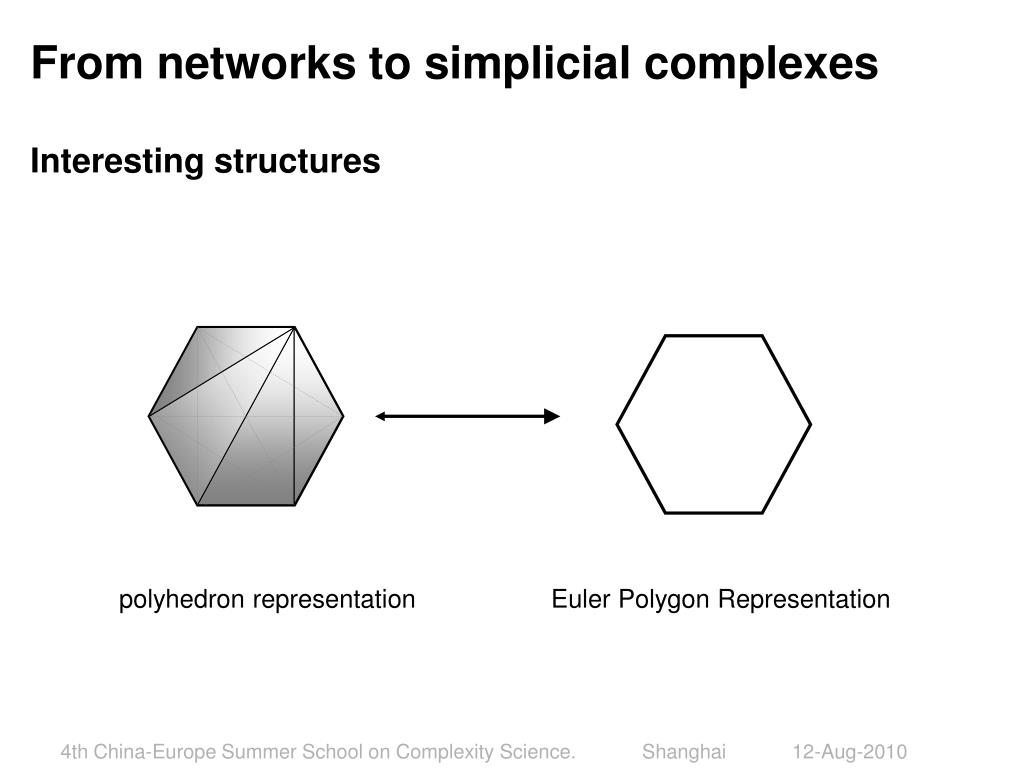 From networks to simplicial complexes

Interesting structures

polyhedron representation

Euler Polygon Representation

4th China-Europe Summer School on Complexity Science. Shanghai 12-Aug-2010